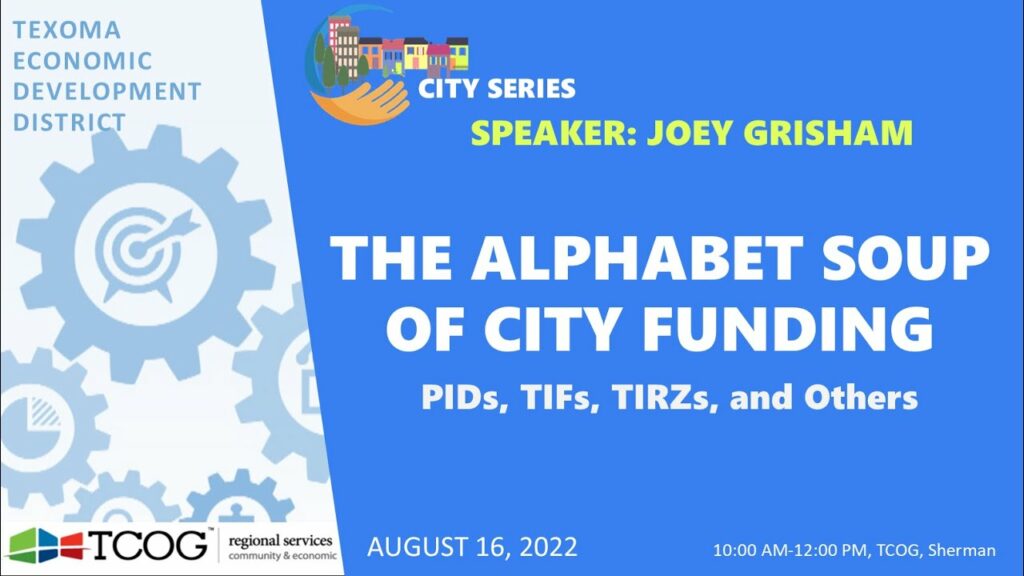 TEXOMA ECONOMIC DEVELOPMENT DISTRICT

CITY SERIES

SPEAKER: JOEY GRISHAM

THE ALPHABET SOUP OF CITY FUNDING

PIDs, TIFs, TIRZs, and Others

TCOG™ regional services community & economic

AUGUST 16, 2022

10:00 AM-12:00 PM, TCOG, Sherman